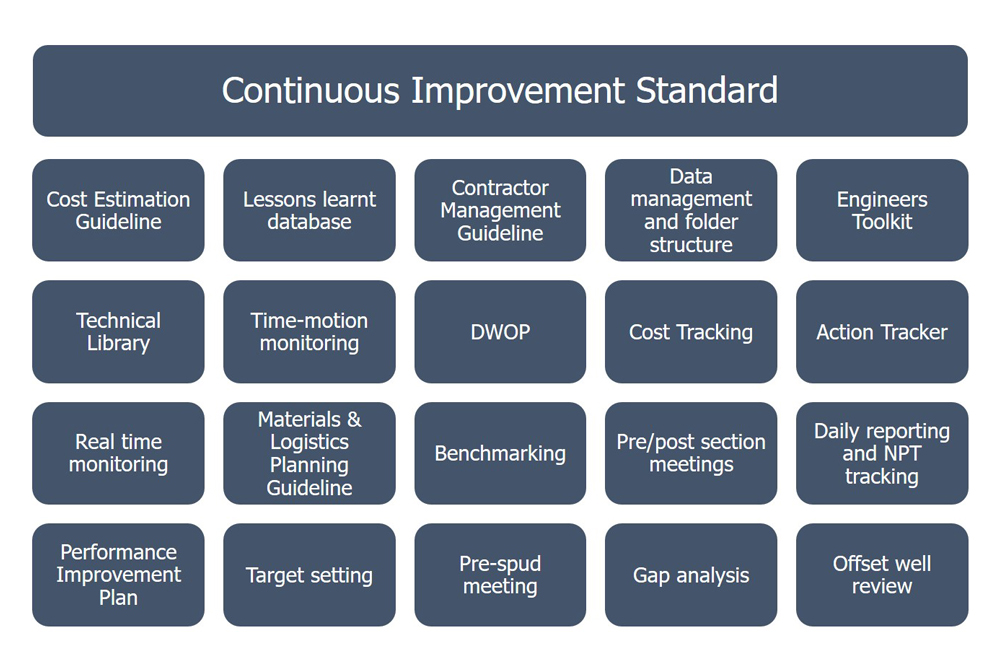 Continuous Improvement Standard

Cost Estimation Guideline

Lessons learnt database

Contractor Management Guideline

Data management and folder structure

Engineers Toolkit

Technical Library

Time-motion monitoring

DWOP

Cost Tracking

Action Tracker

Real time monitoring

Materials & Logistics Planning Guideline

Benchmarking

Pre/post section meetings

Daily reporting and NPT tracking

Performance Improvement Plan

Target setting

Pre-spud meeting

Gap analysis

Offset well review